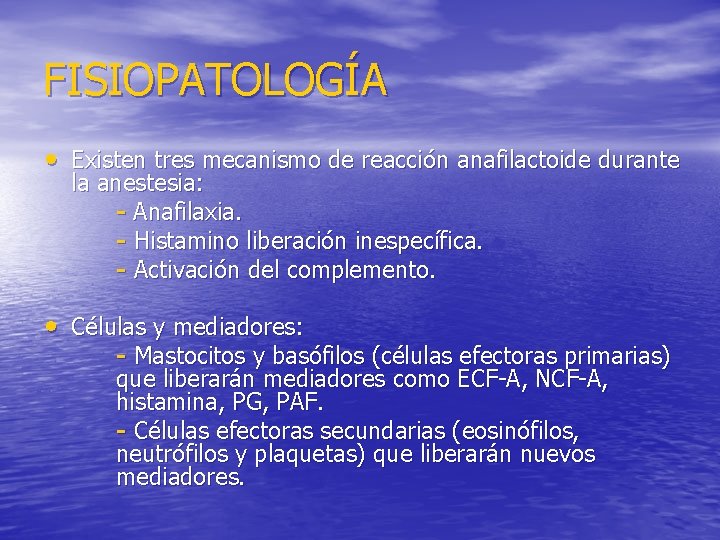 FISIOPATOLOGÍA

• Existen tres mecanismo de reacción anafilactoide durante la anestesia:

- Anafilaxia.
- Histamino liberación inespecífica.
- Activación del complemento.

• Células y mediadores:

- Mastocitos y basófilos (células efectoras primarias) que liberarán mediadores como ECF-A, NCF-A, histamina, PG, PAF.
- Células efectoras secundarias (eosinófilos, neutrófilos y plaquetas) que liberarán nuevos mediadores.